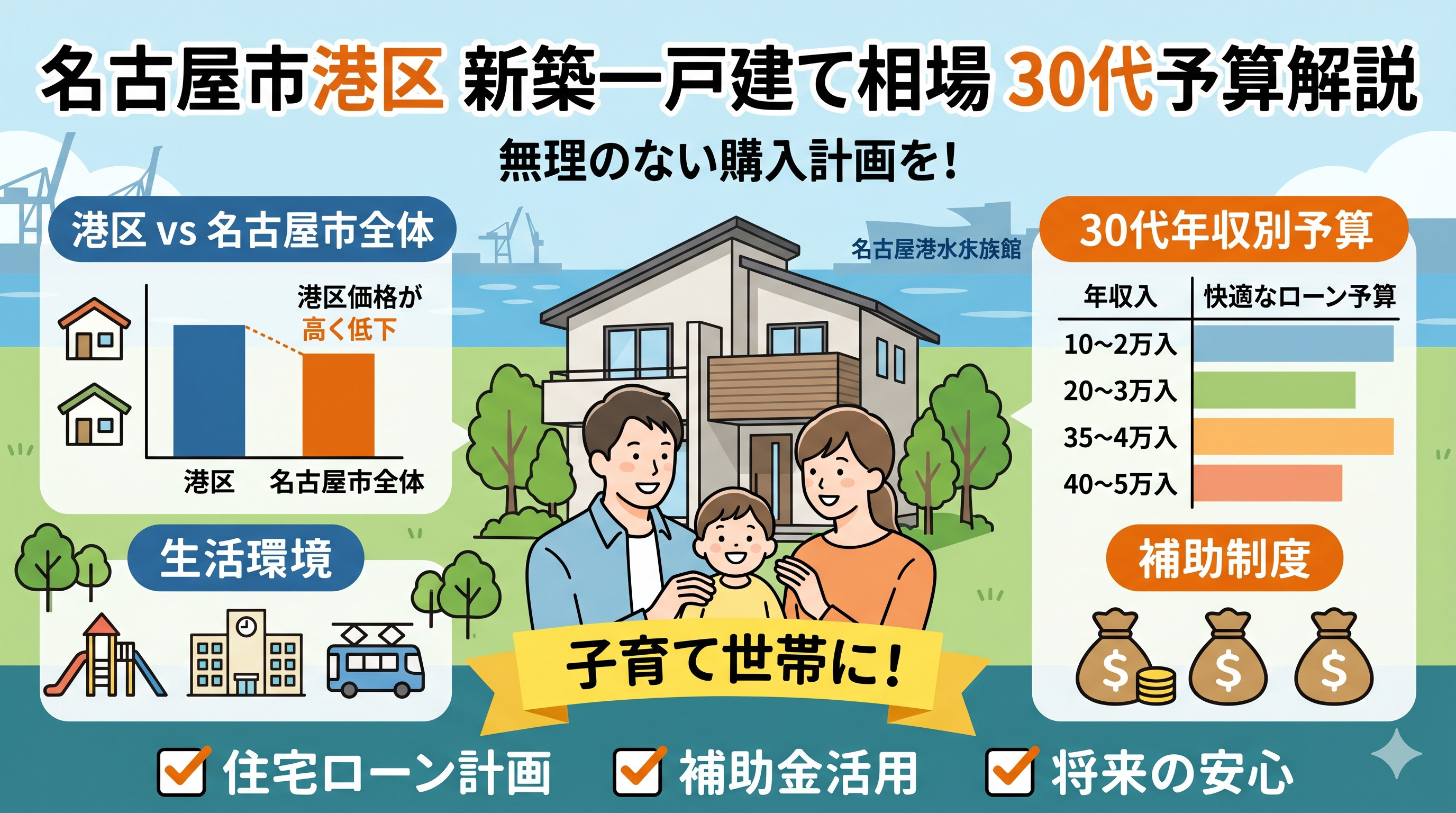 名古屋市港区 新築一戸建て相場 30代予算解説

無理のない購入計画を!

港区 vs 名古屋市全体

港区価格が
高く低下

港区 名古屋市全体

名古屋港水族館

30代年収別予算

| 年収入 | 快適なローン予算 |
|---|---|
| 10~2万入 | |
| 20~3万入 | |
| 35~4万入 | |
| 40~5万入 | |

生活環境

補助制度

子育て世帯に!

住宅ローン計画 補助金活用 将来の安心